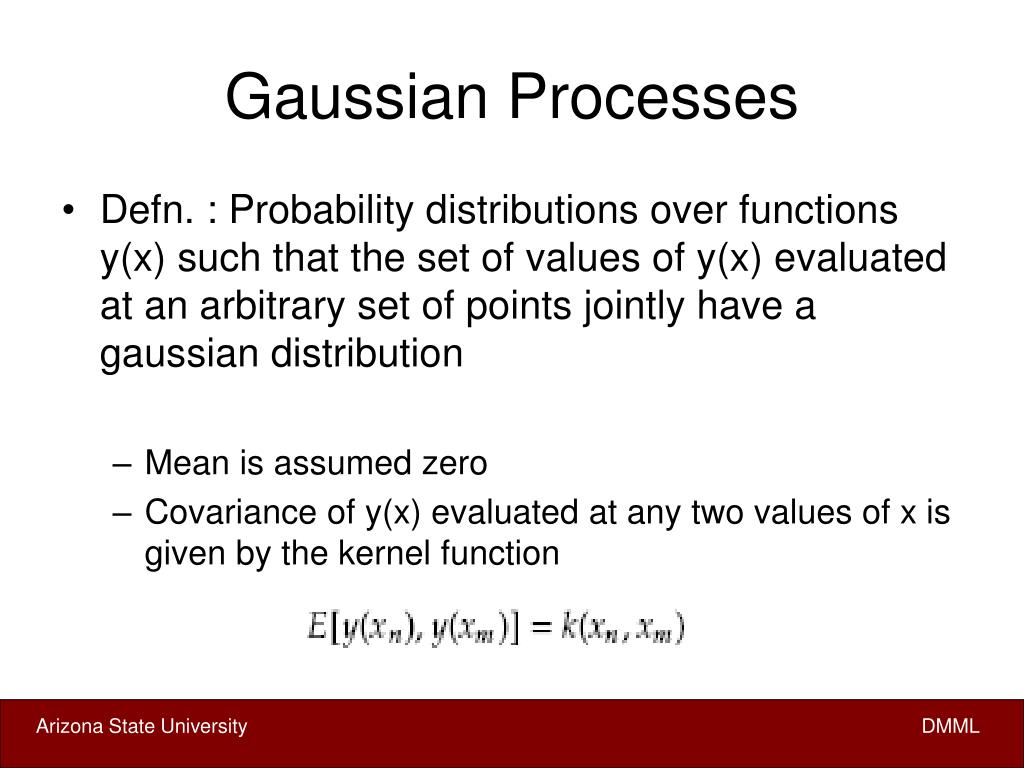 Gaussian Processes

• Defn. : Probability distributions over functions y(x) such that the set of values of y(x) evaluated at an arbitrary set of points jointly have a gaussian distribution

– Mean is assumed zero
– Covariance of y(x) evaluated at any two values of x is given by the kernel function

$E[y(x_n), y(x_m)] = k(x_n, x_m)$

Arizona State University

DMML